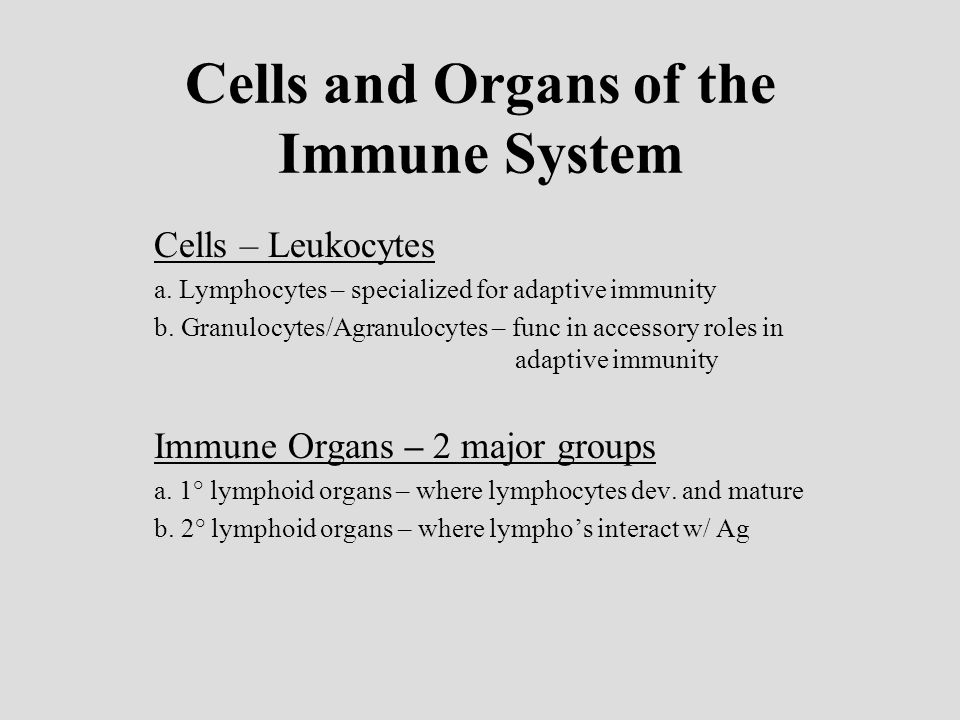 Cells and Organs of the Immune System

Cells – Leukocytes

a. Lymphocytes – specialized for adaptive immunity

b. Granulocytes/Agranulocytes – func in accessory roles in adaptive immunity

Immune Organs – 2 major groups

a. 1° lymphoid organs – where lymphocytes dev. and mature

b. 2° lymphoid organs – where lympho’s interact w/ Ag